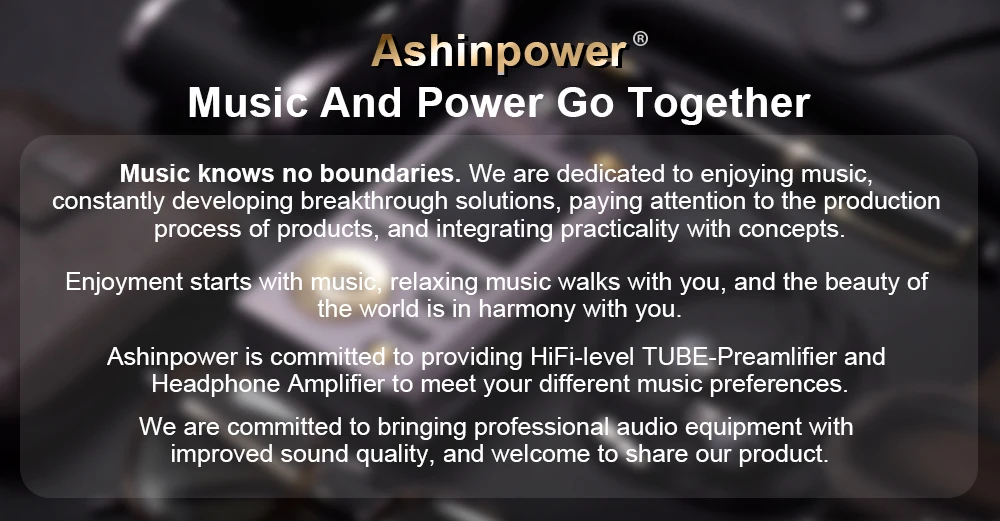 Ashinpower®
Music And Power Go Together

Music knows no boundaries. We are dedicated to enjoying music, constantly developing breakthrough solutions, paying attention to the production process of products, and integrating practicality with concepts.

Enjoyment starts with music, relaxing music walks with you, and the beauty of the world is in harmony with you.

Ashinpower is committed to providing HiFi-level TUBE-Preamlifier and Headphone Amplifier to meet your different music preferences.

We are committed to bringing professional audio equipment with improved sound quality, and welcome to share our product.